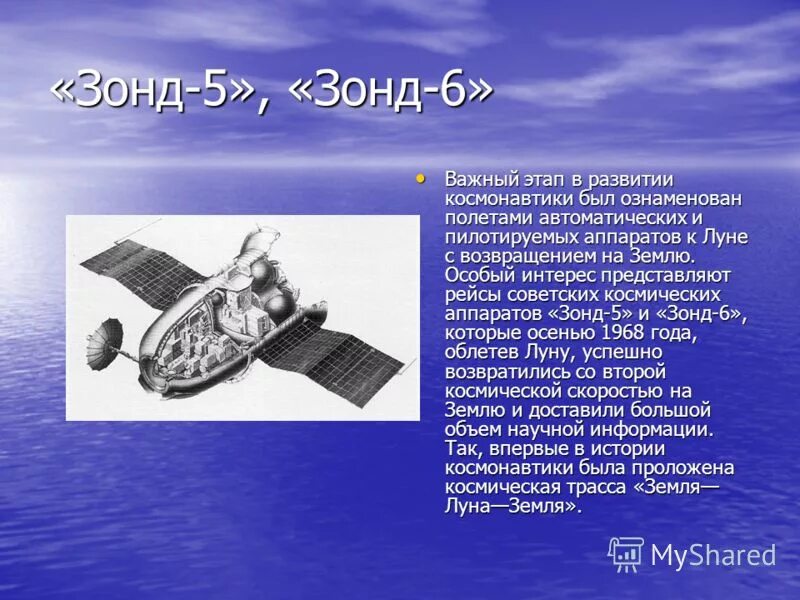 «Зонд-5», «Зонд-6»

• Важный этап в развитии космонавтики был ознаменован полетами автоматических и пилотируемых аппаратов к Луне с возвращением на Землю. Особый интерес представляют рейсы советских космических аппаратов «Зонд-5» и «Зонд-6», которые осенью 1968 года, облетев Луну, успешно возвратились со второй космической скоростью на Землю и доставили большой объем научной информации. Так, впервые в истории космонавтики была проложена космическая трасса «Земля—Луна—Земля».

MyShared